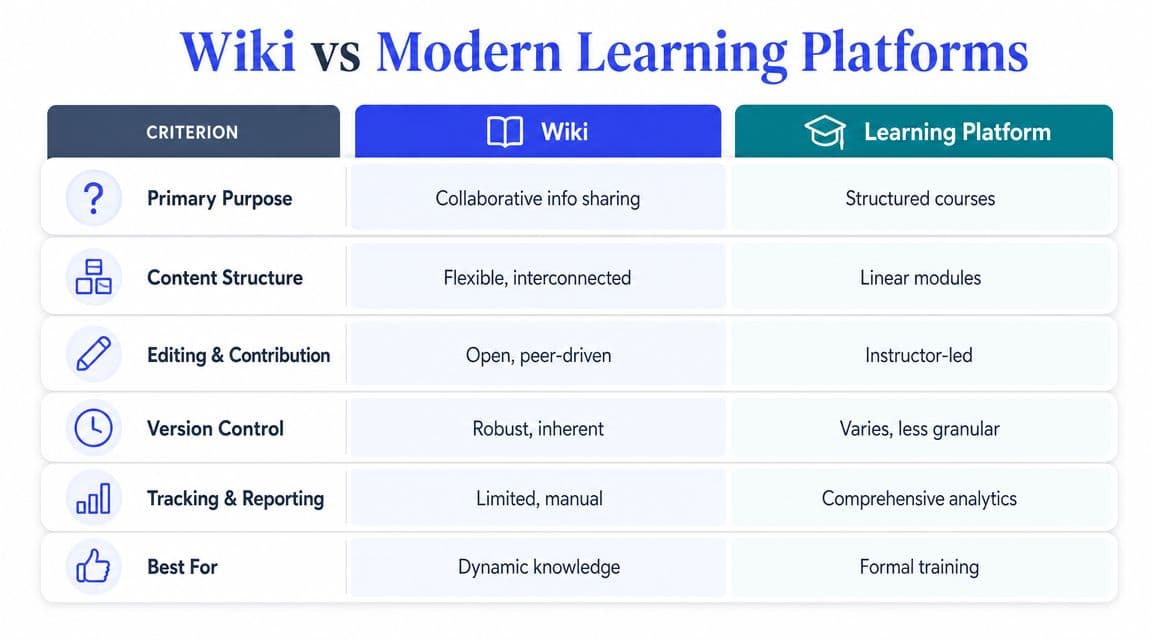 Wiki vs Modern Learning Platforms

| CRITERION | Wiki | Learning Platform |
|---|---|---|
| Primary Purpose | Collaborative info sharing | Structured courses |
| Content Structure | Flexible, interconnected | Linear modules |
| Editing & Contribution | Open, peer-driven | Instructor-led |
| Version Control | Robust, inherent | Varies, less granular |
| Tracking & Reporting | Limited, manual | Comprehensive analytics |
| Best For | Dynamic knowledge | Formal training |